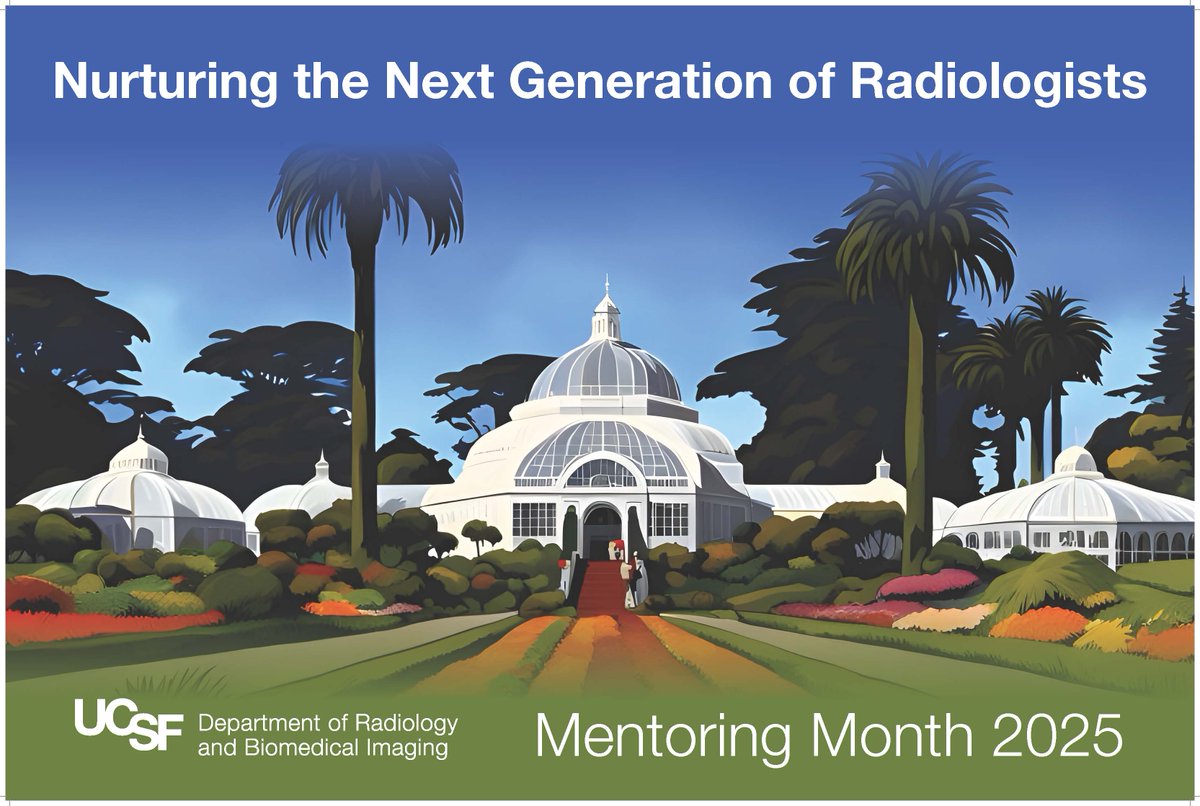 Nurturing the Next Generation of Radiologists

UCSF Department of Radiology and Biomedical Imaging

Mentoring Month 2025